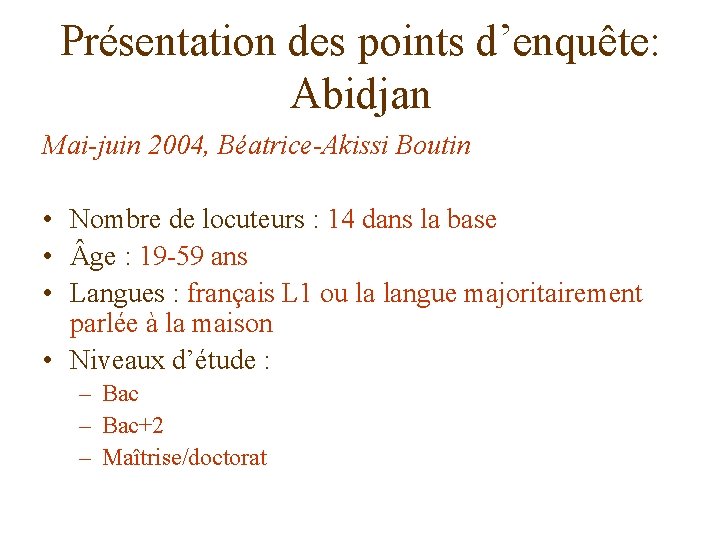 Présentation des points d’enquête: Abidjan

Mai-juin 2004, Béatrice-Akissi Boutin

• Nombre de locuteurs : 14 dans la base
• Âge : 19-59 ans
• Langues : français L1 ou la langue majoritairement parlée à la maison
• Niveaux d’étude :
– Bac
– Bac+2
– Maîtrise/doctorat